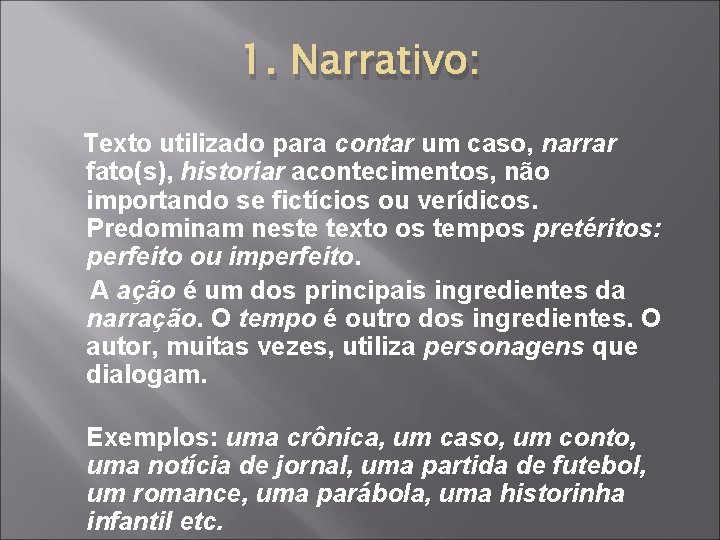 1. Narrativo:

Texto utilizado para contar um caso, narrar fato(s), historiar acontecimentos, não importando se fictícios ou verídicos. Predominam neste texto os tempos pretéritos: perfeito ou imperfeito.

A ação é um dos principais ingredientes da narração. O tempo é outro dos ingredientes. O autor, muitas vezes, utiliza personagens que dialogam.

Exemplos: uma crônica, um caso, um conto, uma notícia de jornal, uma partida de futebol, um romance, uma parábola, uma historinha infantil etc.